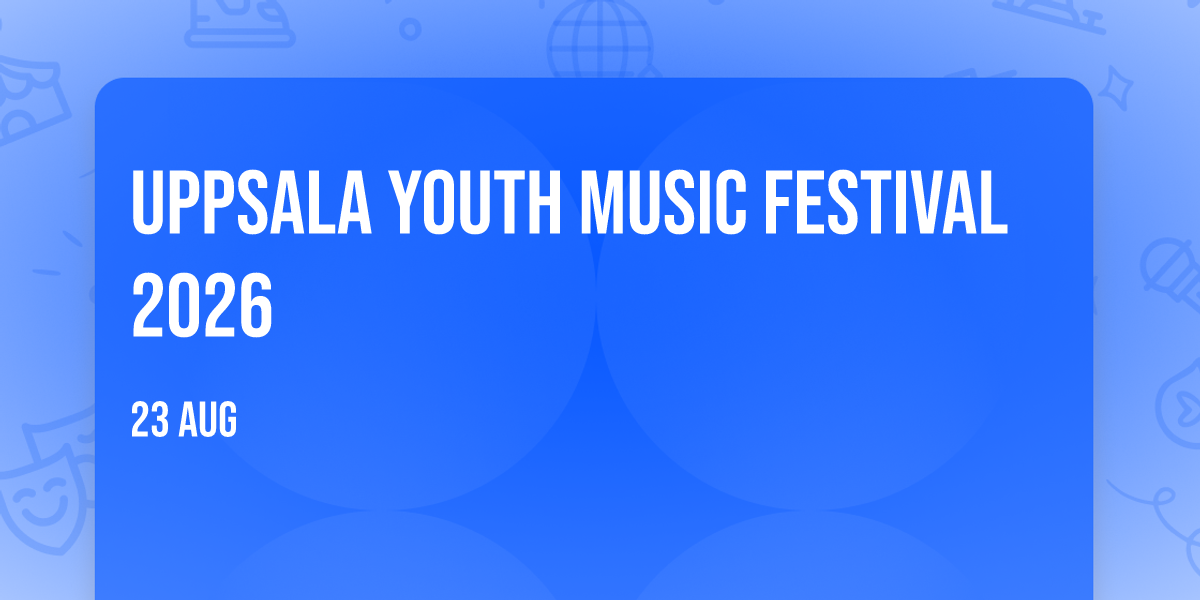 UPPSALA YOUTH MUSIC FESTIVAL 2026

23 AUG